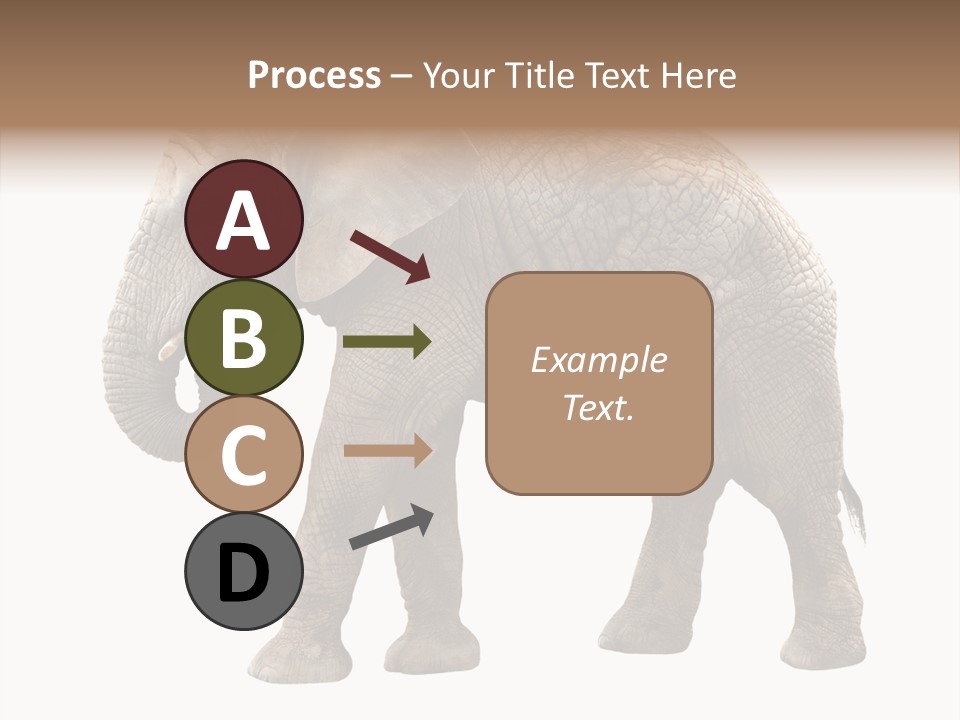 Process – Your Title Text Here

A

B

C

D

Example Text.